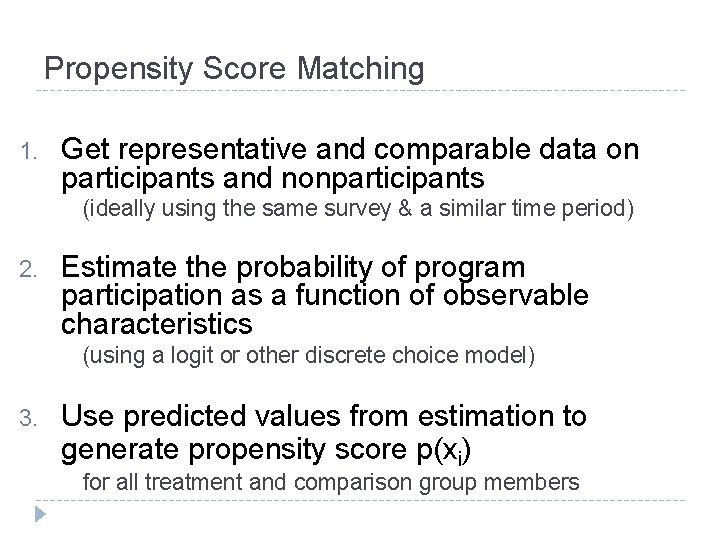 Propensity Score Matching

1. Get representative and comparable data on participants and nonparticipants
(ideally using the same survey & a similar time period)

2. Estimate the probability of program participation as a function of observable characteristics
(using a logit or other discrete choice model)

3. Use predicted values from estimation to generate propensity score $p(x_i)$
for all treatment and comparison group members